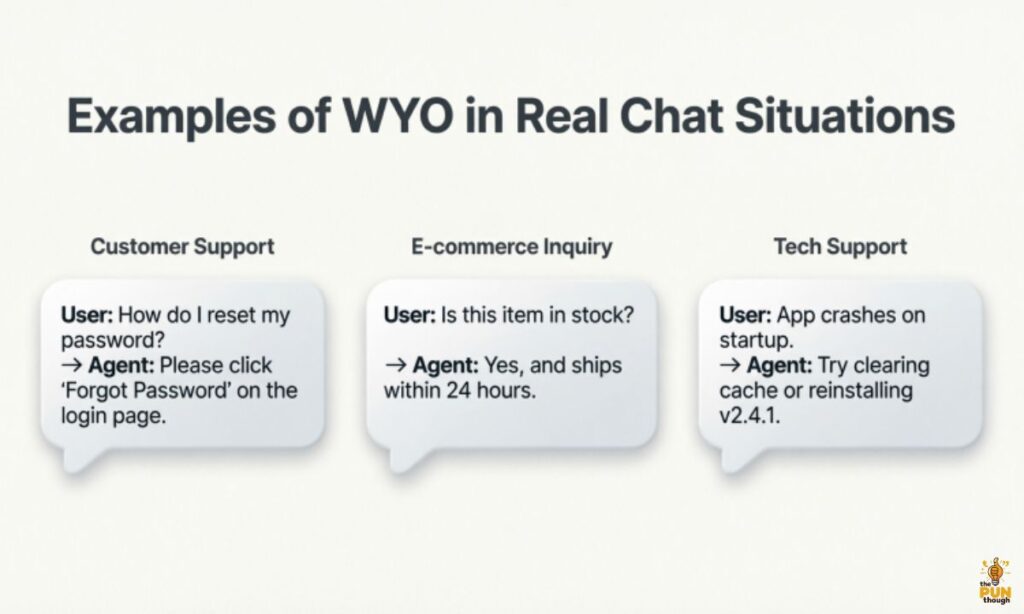 Examples of WYO in Real Chat Situations

Customer Support

User: How do I reset my password?
→ Agent: Please click 'Forgot Password' on the login page.

E-commerce Inquiry

User: Is this item in stock?

→ Agent: Yes, and ships within 24 hours.

Tech Support

User: App crashes on startup.
→ Agent: Try clearing cache or reinstalling v2.4.1.

the PUN though